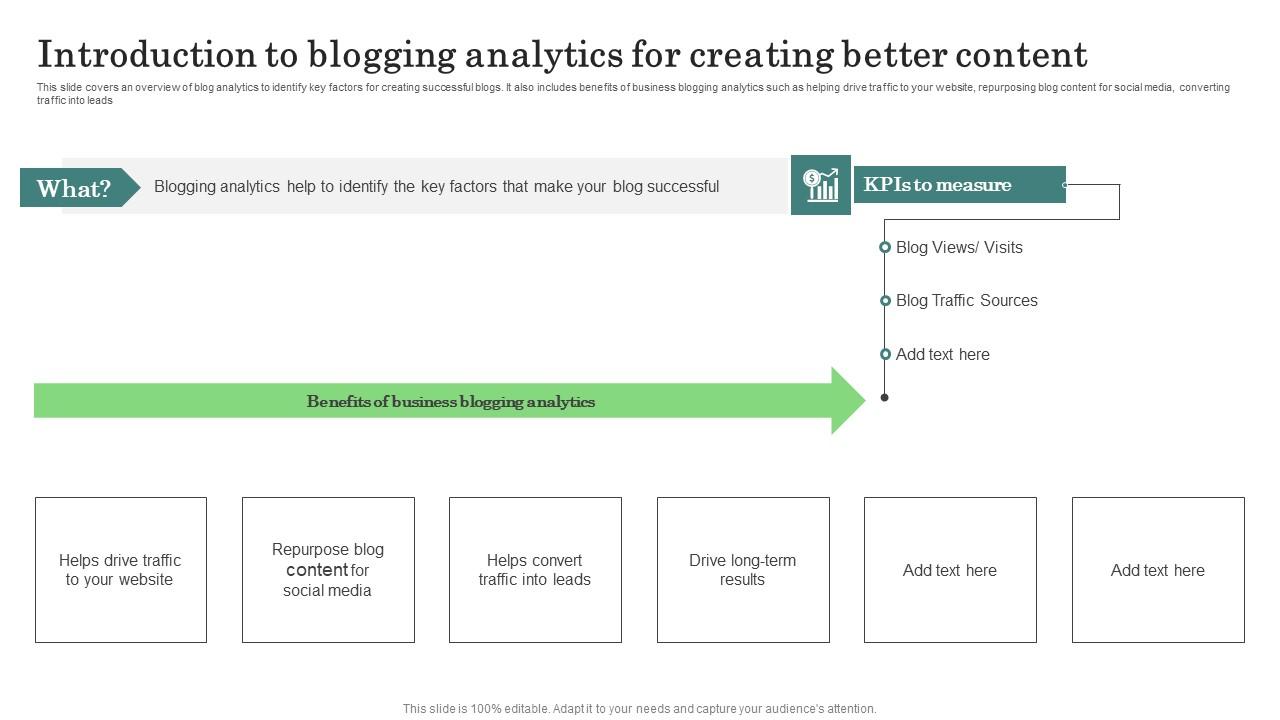 Introduction to blogging analytics for creating better content

This slide covers an overview of blog analytics to identify key factors for creating successful blogs. It also includes benefits of business blogging analytics such as helping drive traffic to your website, repurposing blog content for social media, converting traffic into leads

What?

Blogging analytics help to identify the key factors that make your blog successful

KPIs to measure

Blog Views/ Visits

Blog Traffic Sources

Add text here

Benefits of business blogging analytics

Helps drive traffic to your website

Repurpose blog content for social media

Helps convert traffic into leads

Drive long-term results

Add text here

Add text here

This slide is 100% editable. Adapt it to your needs and capture your audience's attention.